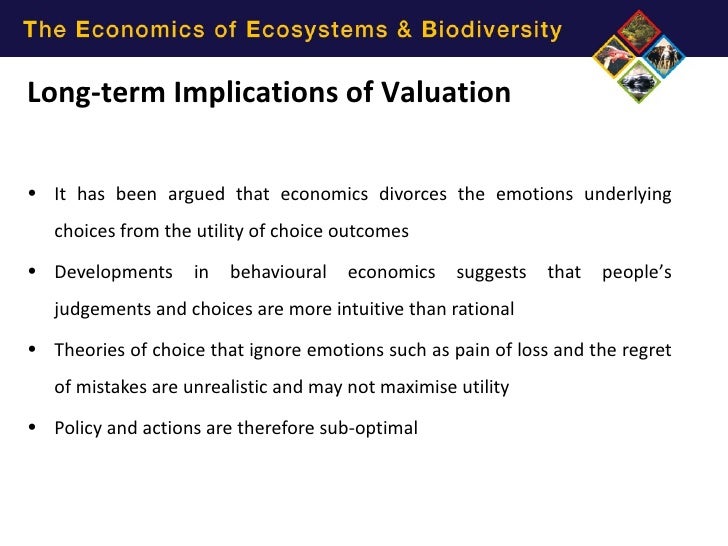 The Economics of Ecosystems & Biodiversity

Long-term Implications of Valuation

• It has been argued that economics divorces the emotions underlying choices from the utility of choice outcomes

• Developments in behavioural economics suggests that people's judgements and choices are more intuitive than rational

• Theories of choice that ignore emotions such as pain of loss and the regret of mistakes are unrealistic and may not maximise utility

• Policy and actions are therefore sub-optimal